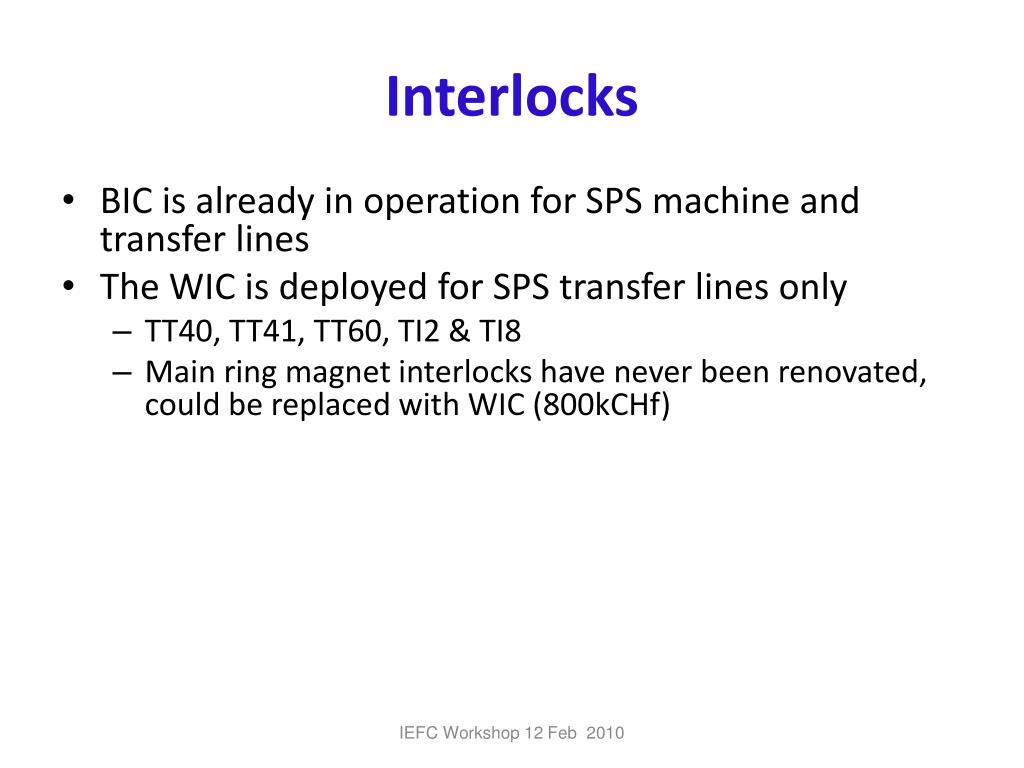 Interlocks

• BIC is already in operation for SPS machine and transfer lines
• The WIC is deployed for SPS transfer lines only
– TT40, TT41, TT60, TI2 & TI8
– Main ring magnet interlocks have never been renovated, could be replaced with WIC (800kCHf)

IEFC Workshop 12 Feb 2010